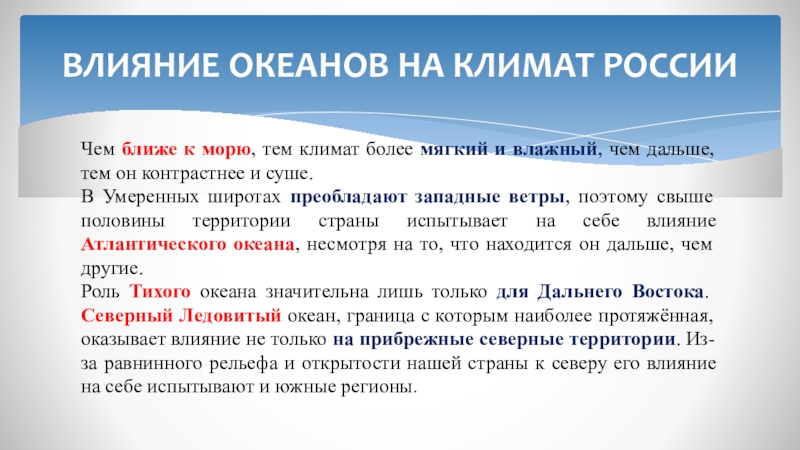 ВЛИЯНИЕ ОКЕАНОВ НА КЛИМАТ РОССИИ

Чем ближе к морю, тем климат более мягкий и влажный, чем дальше, тем он контрастнее и суше.
В Умеренных широтах преобладают западные ветры, поэтому свыше половины территории страны испытывает на себе влияние Атлантического океана, несмотря на то, что находится он дальше, чем другие.
Роль Тихого океана значительна лишь только для Дальнего Востока.
Северный Ледовитый океан, граница с которым наиболее протяжённая, оказывает влияние не только на прибрежные северные территории. Из-за равнинного рельефа и открытости нашей страны к северу его влияние на себе испытывают и южные регионы.